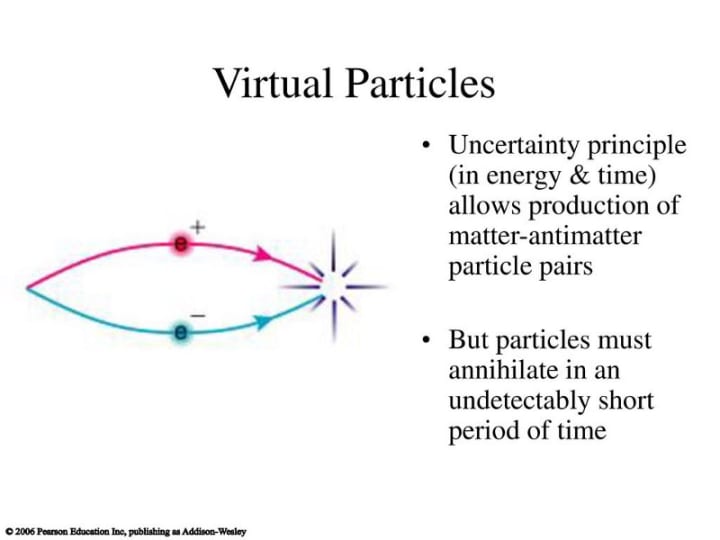 Virtual Particles

$e^+$

$e^-$

• Uncertainty principle (in energy & time) allows production of matter-antimatter particle pairs

• But particles must annihilate in an undetectably short period of time

© 2006 Pearson Education Inc, publishing as Addison-Wesley